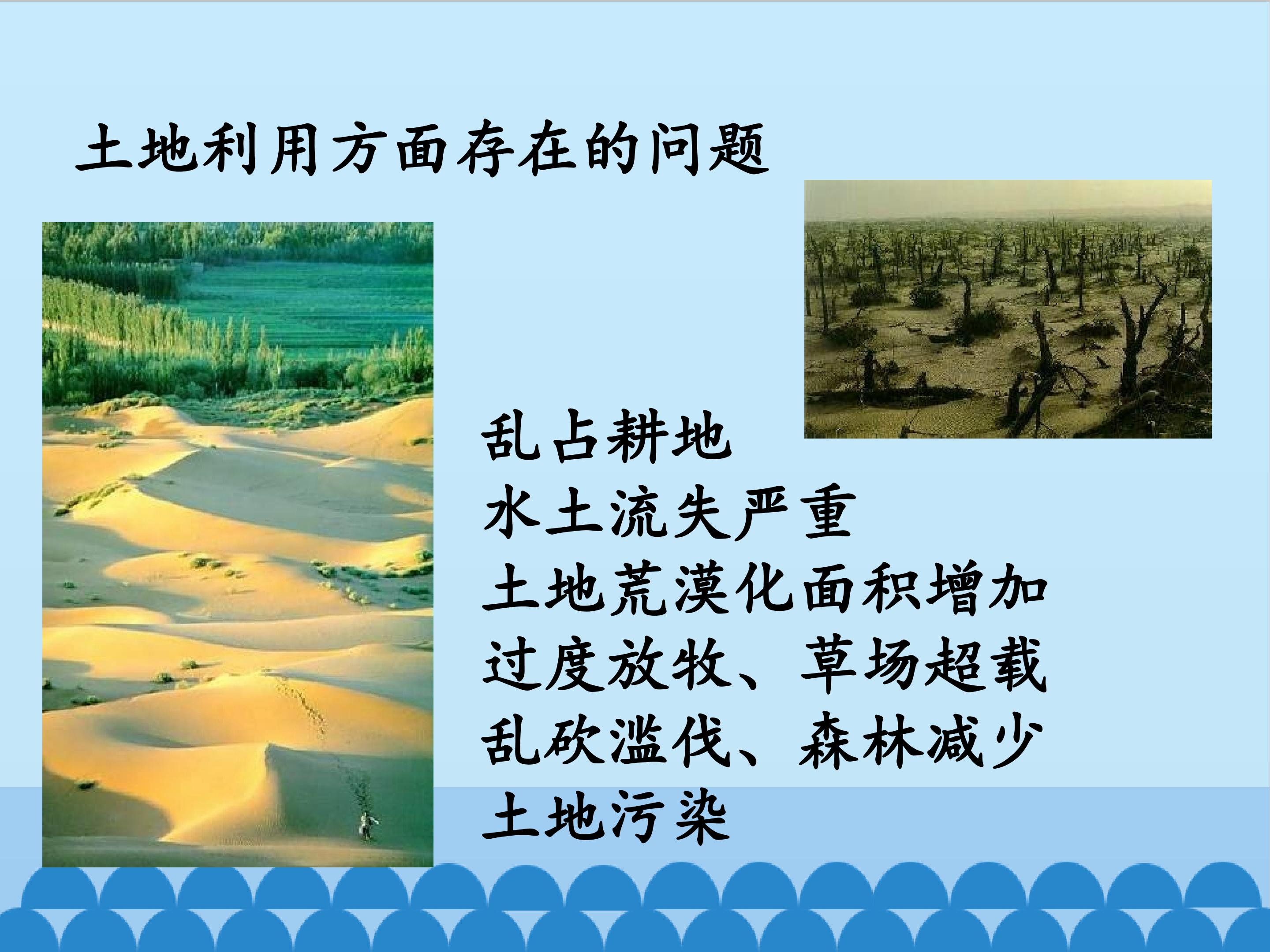 土地利用方面存在的问题

乱占耕地
水土流失严重
土地荒漠化面积增加
过度放牧、草场超载
乱砍滥伐、森林减少
土地污染